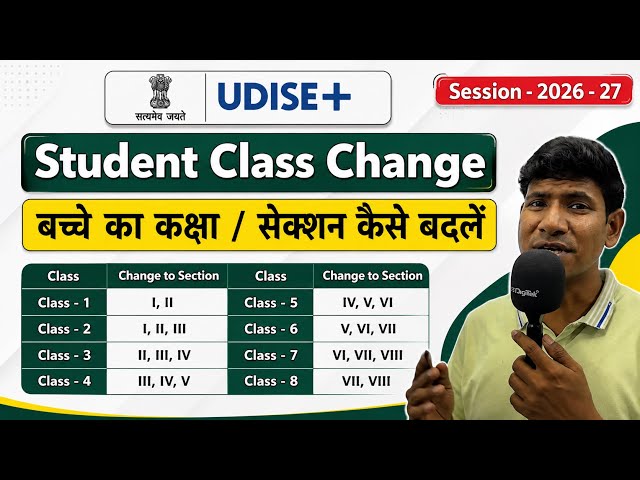 सत्यमेव जयते

UDISE+

Session - 2026 - 27

Student Class Change

बच्चे का कक्षा / सेक्शन कैसे बदलें

| Class | Change to Section | Class | Change to Section |
|---|---|---|---|
| Class - 1 | I, II | Class - 5 | IV, V, VI |
| Class - 2 | I, II, III | Class - 6 | V, VI, VII |
| Class - 3 | II, III, IV | Class - 7 | VI, VII, VIII |
| Class - 4 | III, IV, V | Class - 8 | VII, VIII |

DigiTek